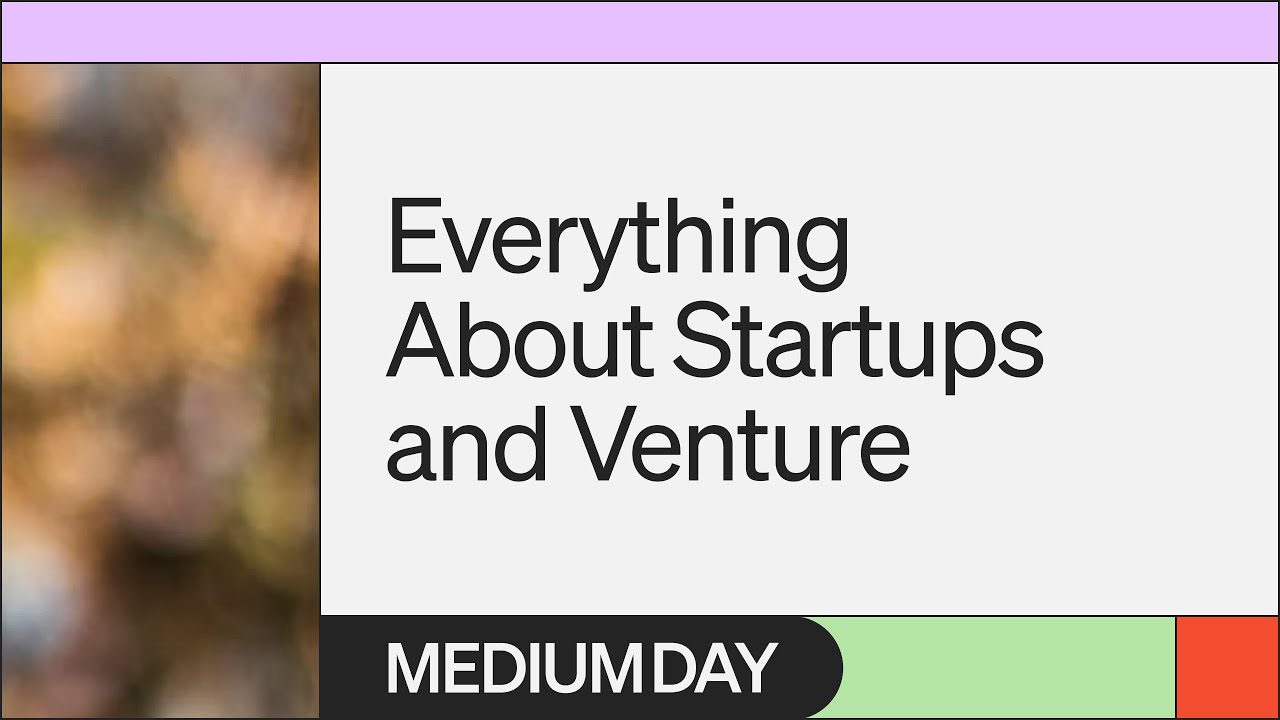 Everything About Startups and Venture

MEDIUM DAY